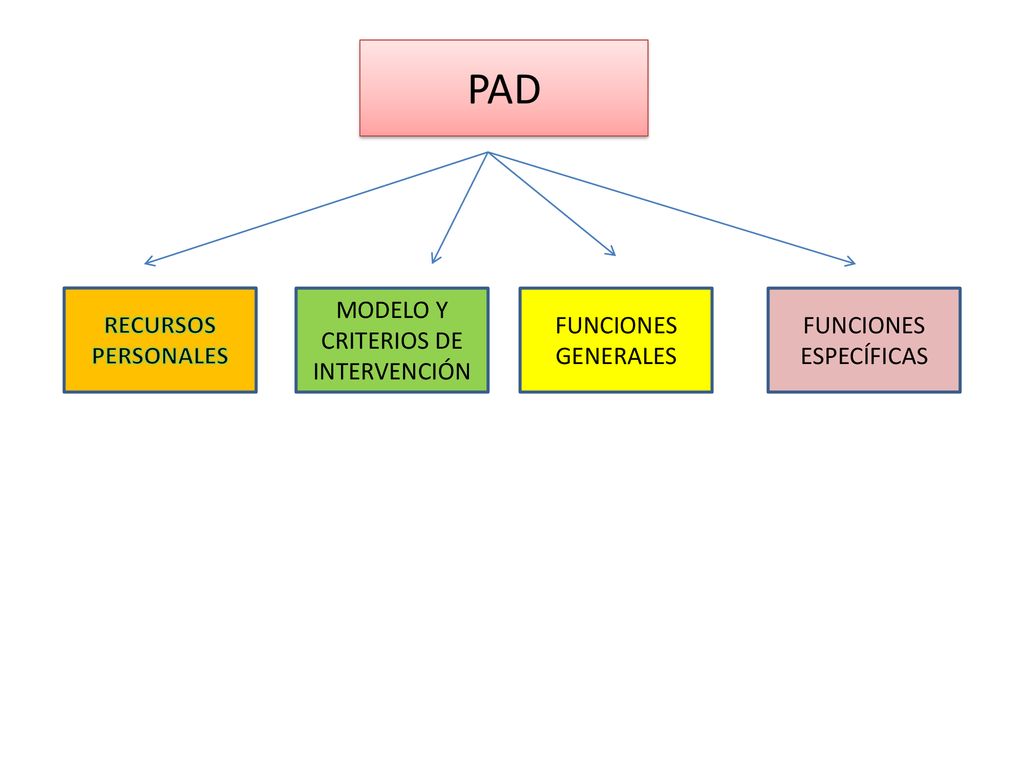 PAD

RECURSOS PERSONALES

MODELO Y CRITERIOS DE INTERVENCIÓN

FUNCIONES GENERALES

FUNCIONES ESPECÍFICAS